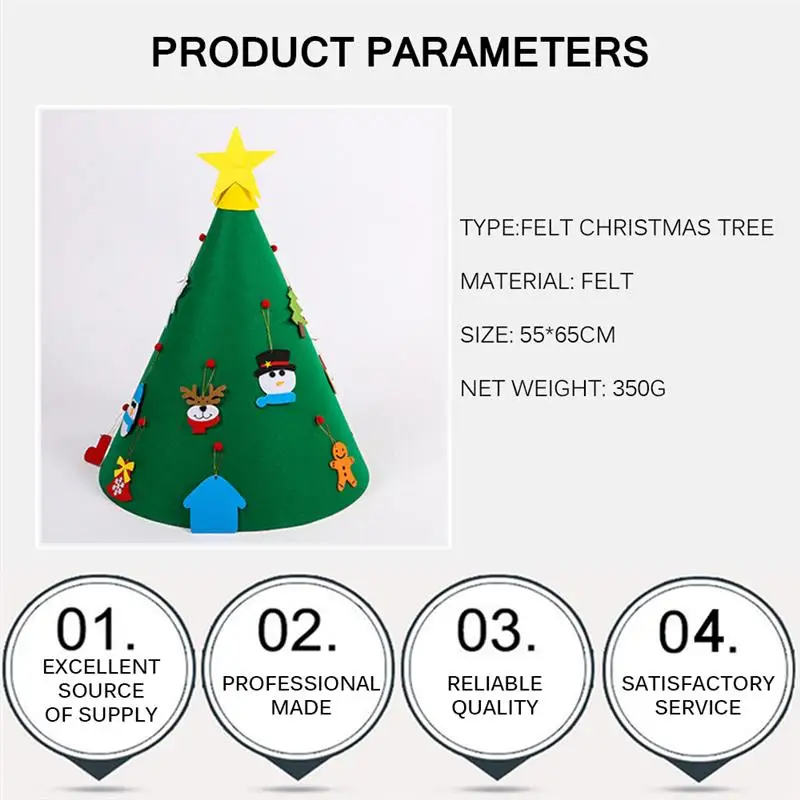 PRODUCT PARAMETERS

TYPE:FELT CHRISTMAS TREE

MATERIAL: FELT

SIZE: 55*65CM

NET WEIGHT: 350G

01.
EXCELLENT
SOURCE
OF SUPPLY

02.
PROFESSIONAL
MADE

03.
RELIABLE
QUALITY

04.
SATISFACTORY
SERVICE